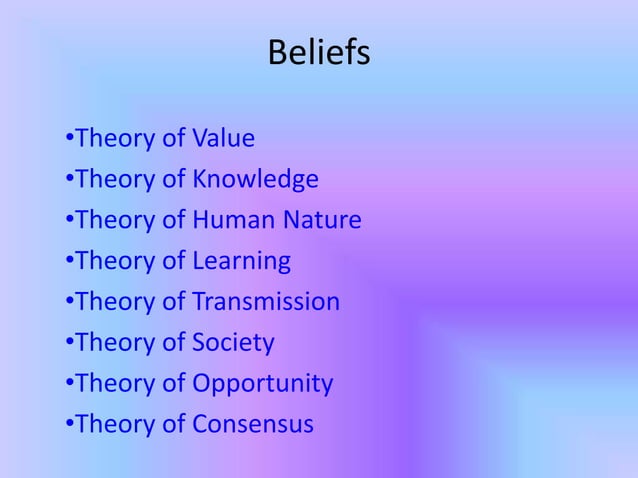 Beliefs

•Theory of Value
•Theory of Knowledge
•Theory of Human Nature
•Theory of Learning
•Theory of Transmission
•Theory of Society
•Theory of Opportunity
•Theory of Consensus